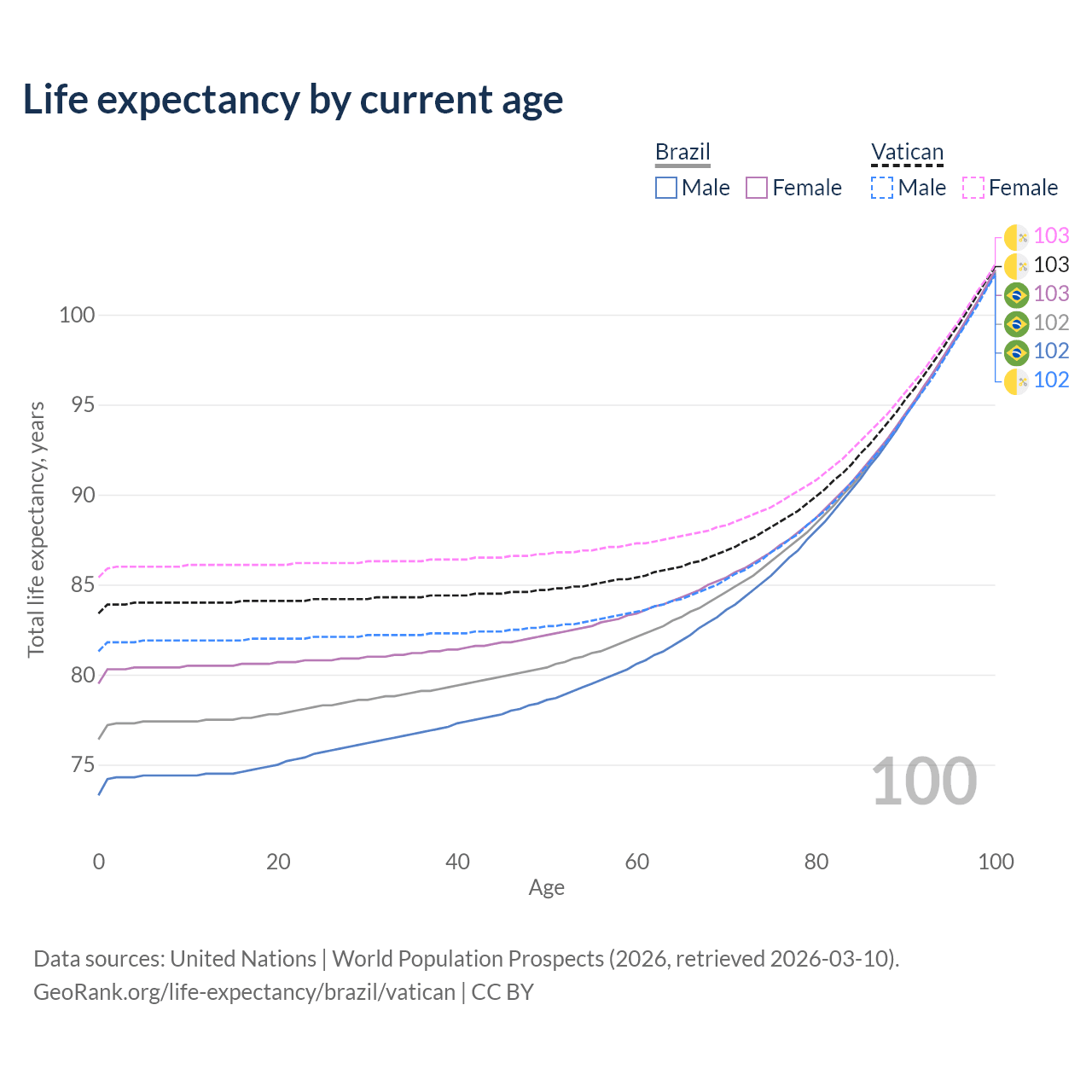 Life expectancy by current age

Brazil
Male Female

Vatican
Male Female

103
103
103
102
102
102

100
95
90
85
80
75

Total life expectancy, years

100

0 20 40 60 80 100

Age

Data sources: United Nations | World Population Prospects (2026, retrieved 2026-03-10).
GeoRank.org/life-expectancy/brazil/vatican | CC BY